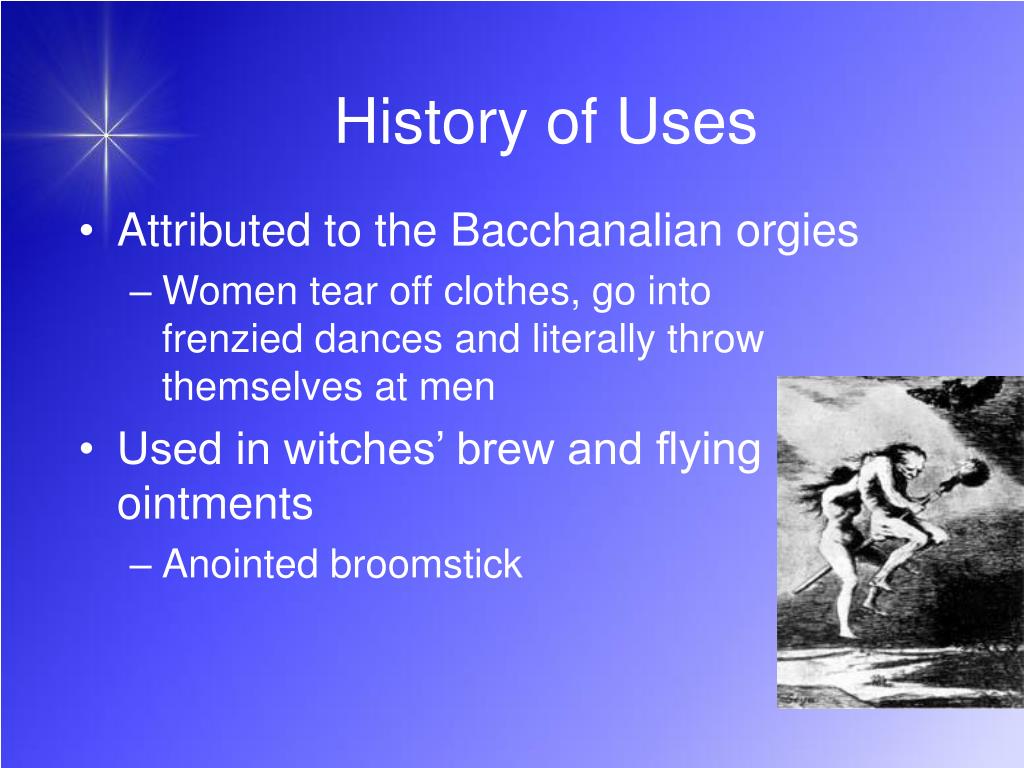 History of Uses

• Attributed to the Bacchanalian orgies
– Women tear off clothes, go into frenzied dances and literally throw themselves at men

• Used in witches’ brew and flying ointments
– Anointed broomstick